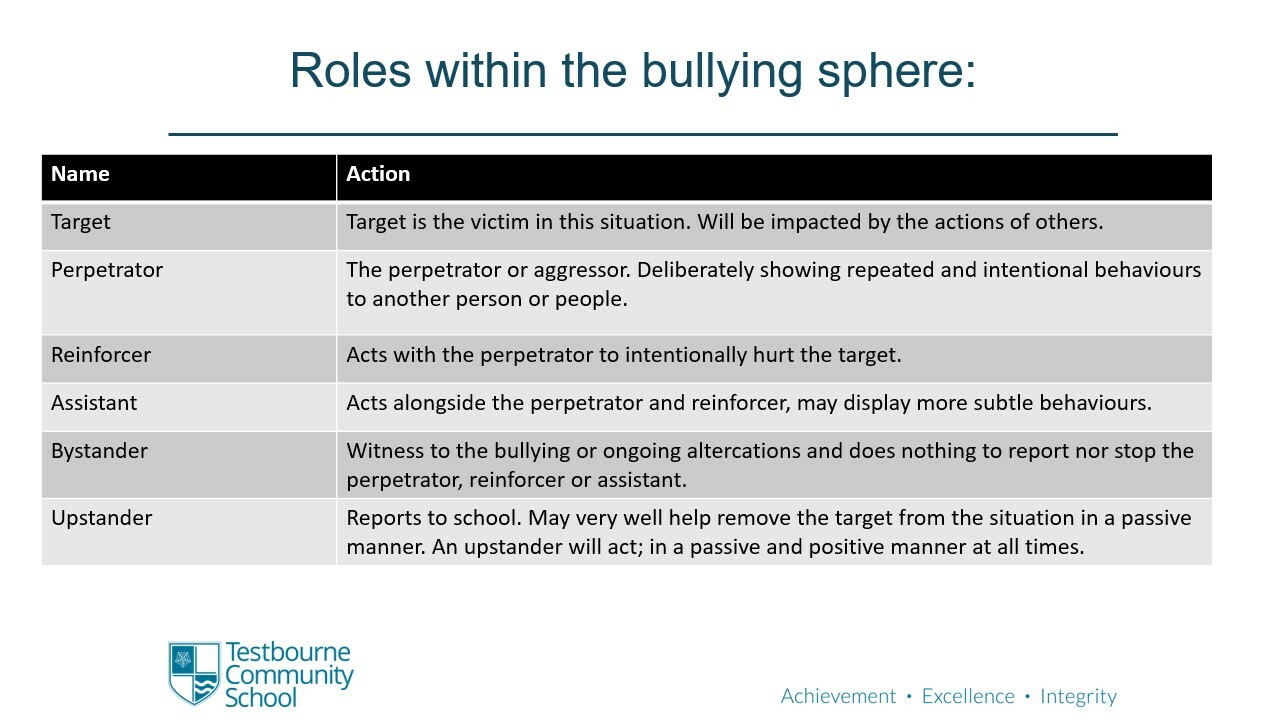 Roles within the bullying sphere:

| Name | Action |
|---|---|
| Target | Target is the victim in this situation. Will be impacted by the actions of others. |
| Perpetrator | The perpetrator or aggressor. Deliberately showing repeated and intentional behaviours to another person or people. |
| Reinforcer | Acts with the perpetrator to intentionally hurt the target. |
| Assistant | Acts alongside the perpetrator and reinforcer, may display more subtle behaviours. |
| Bystander | Witness to the bullying or ongoing altercations and does nothing to report nor stop the perpetrator, reinforcer or assistant. |
| Upstander | Reports to school. May very well help remove the target from the situation in a passive manner. An upstander will act; in a passive and positive manner at all times. |

Testbourne Community School

Achievement • Excellence • Integrity